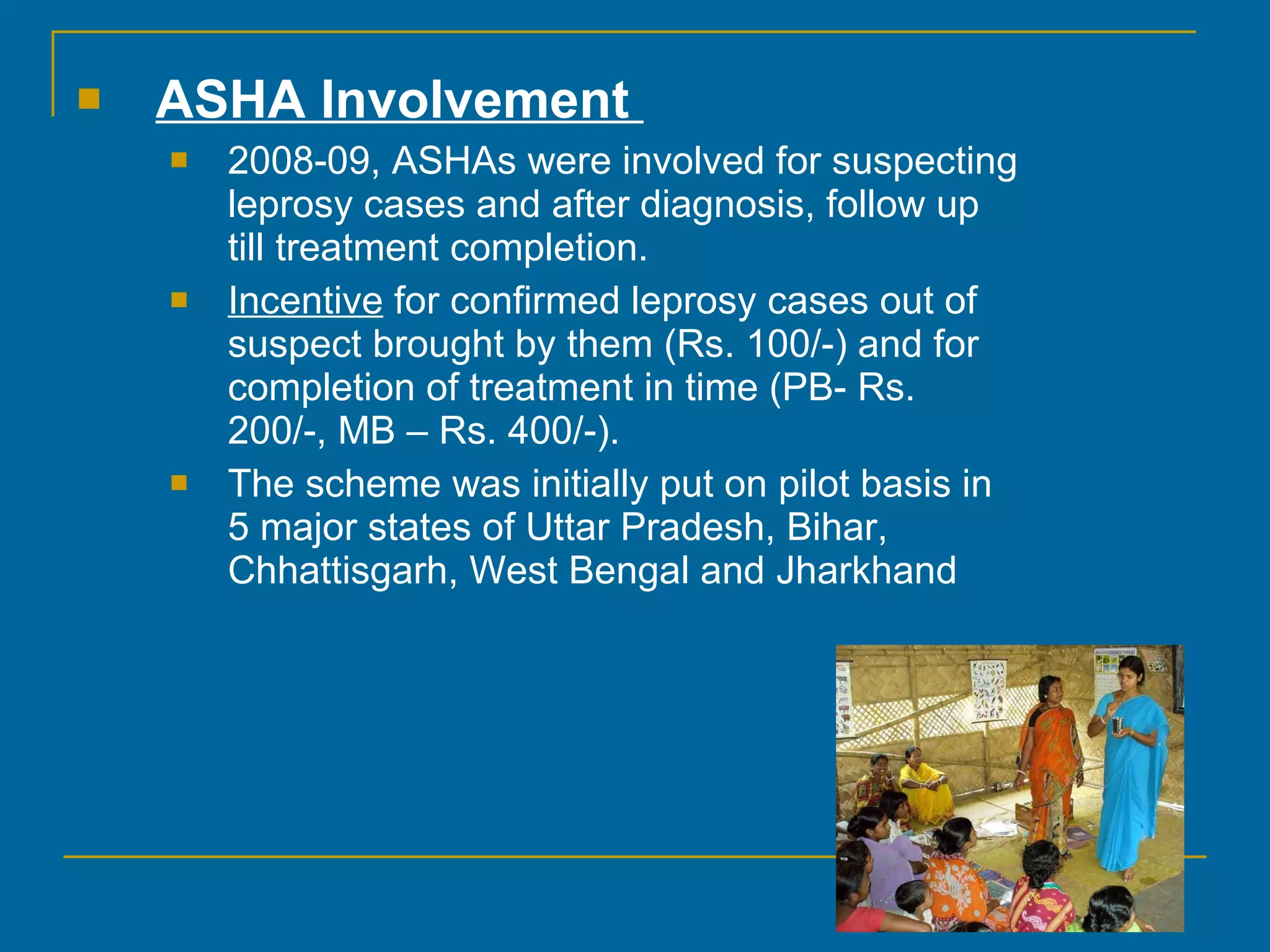 ASHA Involvement

2008-09, ASHAs were involved for suspecting leprosy cases and after diagnosis, follow up till treatment completion.

Incentive for confirmed leprosy cases out of suspect brought by them (Rs. 100/-) and for completion of treatment in time (PB- Rs. 200/-, MB – Rs. 400/-).

The scheme was initially put on pilot basis in 5 major states of Uttar Pradesh, Bihar, Chhattisgarh, West Bengal and Jharkhand